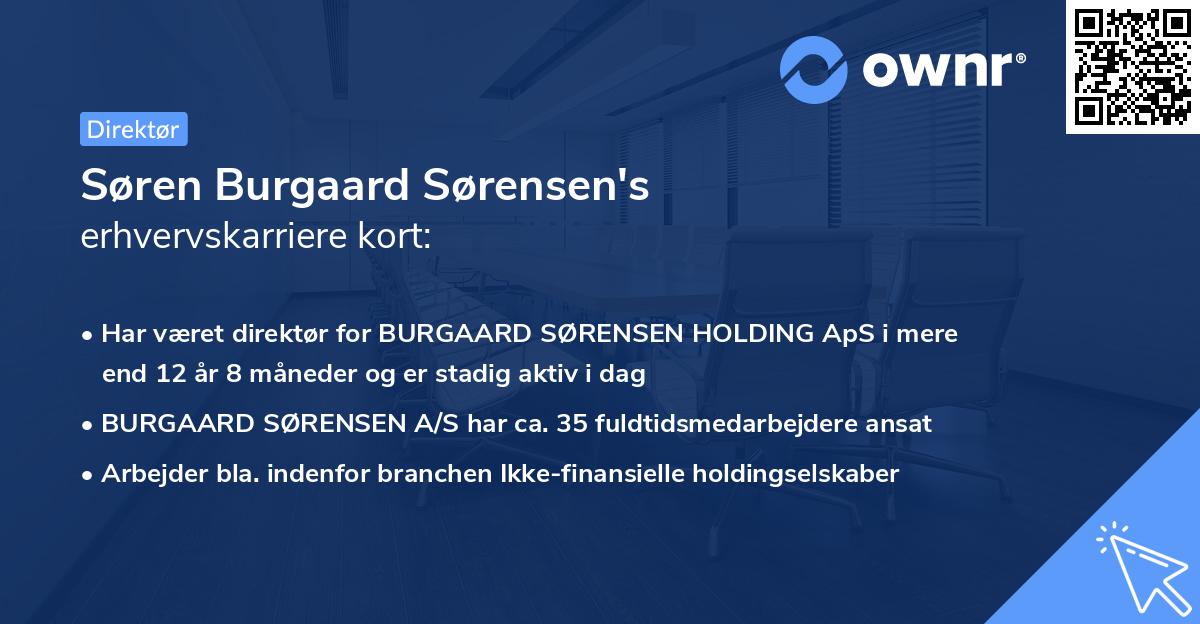 ownr®

Direktør

Søren Burgaard Sørensen's erhvervskarriere kort:

• Har været direktør for BURGAARD SØRENSEN HOLDING ApS i mere end 12 år 8 måneder og er stadig aktiv i dag
• BURGAARD SØRENSEN A/S har ca. 35 fuldtidsmedarbejdere ansat
• Arbejder bla. indenfor branchen Ikke-finansielle holdingselskaber